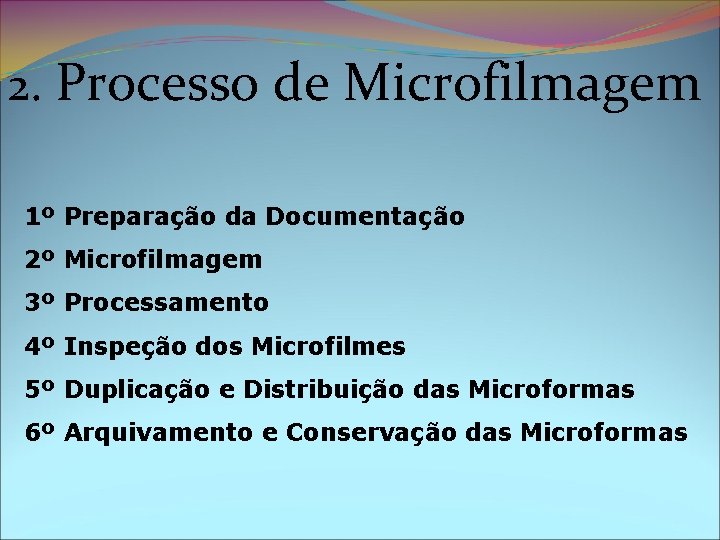 2. Processo de Microfilmagem

1º Preparação da Documentação

2º Microfilmagem

3º Processamento

4º Inspeção dos Microfilmes

5º Duplicação e Distribuição das Microformas

6º Arquivamento e Conservação das Microformas